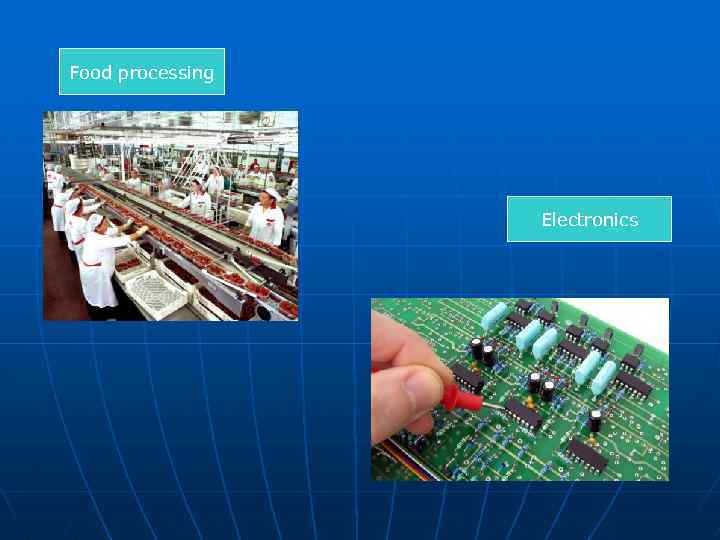 Food processing

Electronics